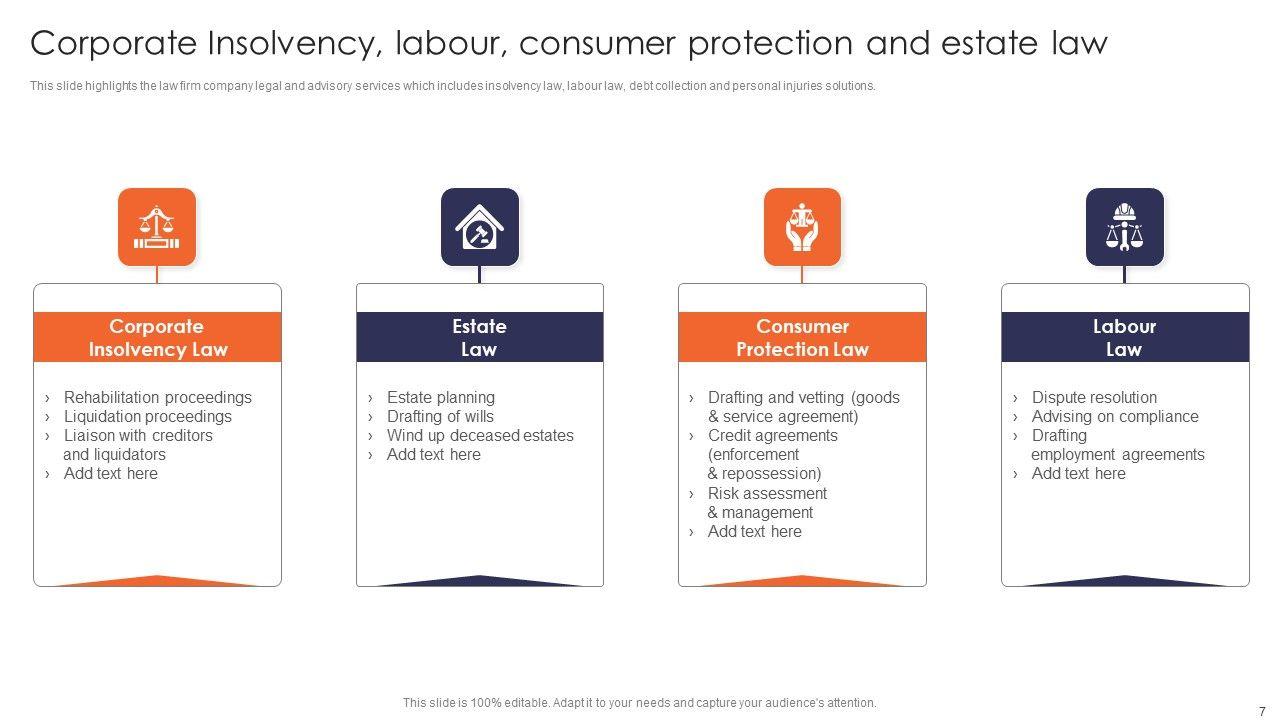 Corporate Insolvency, labour, consumer protection and estate law

This slide highlights the law firm company legal and advisory services which includes insolvency law, labour law, debt collection and personal injuries solutions.

Corporate Insolvency Law

› Rehabilitation proceedings
› Liquidation proceedings
› Liaison with creditors and liquidators
› Add text here

Estate Law

› Estate planning
› Drafting of wills
› Wind up deceased estates
› Add text here

Consumer Protection Law

› Drafting and vetting (goods & service agreement)
› Credit agreements (enforcement & repossession)
› Risk assessment & management
› Add text here

Labour Law

› Dispute resolution
› Advising on compliance
› Drafting employment agreements
› Add text here

This slide is 100% editable. Adapt it to your needs and capture your audience's attention.

7